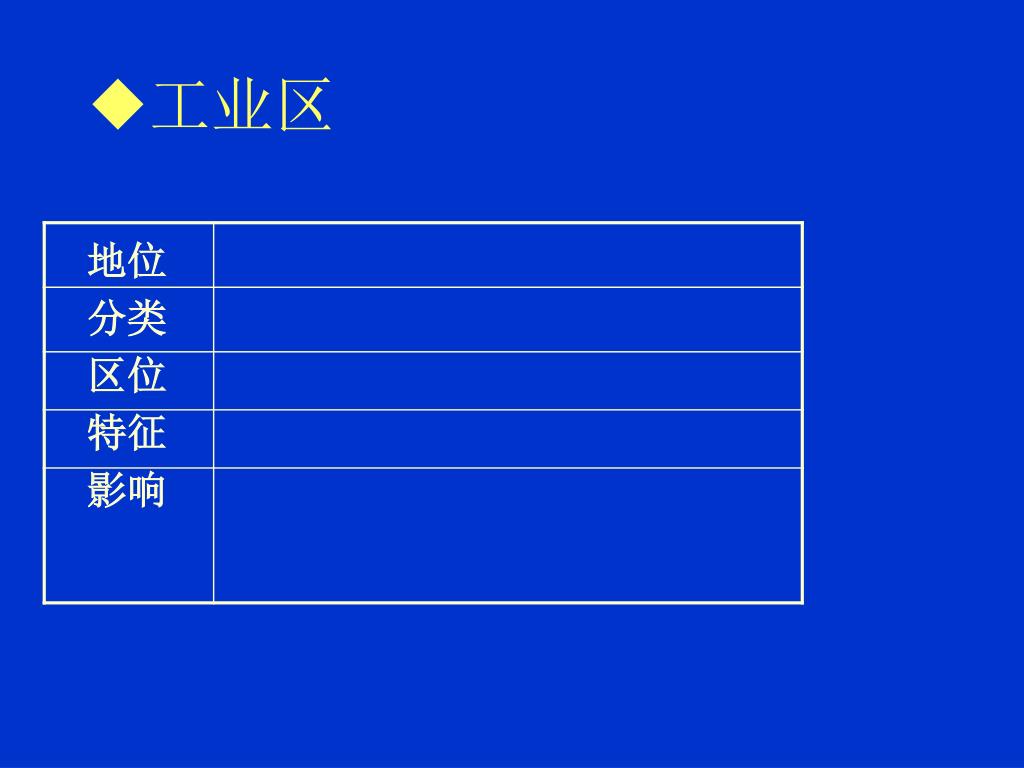 ◆工业区

| 地位 | |
|---|---|
| 分类 | |
| 区位 | |
| 特征 | |
| 影响 | |